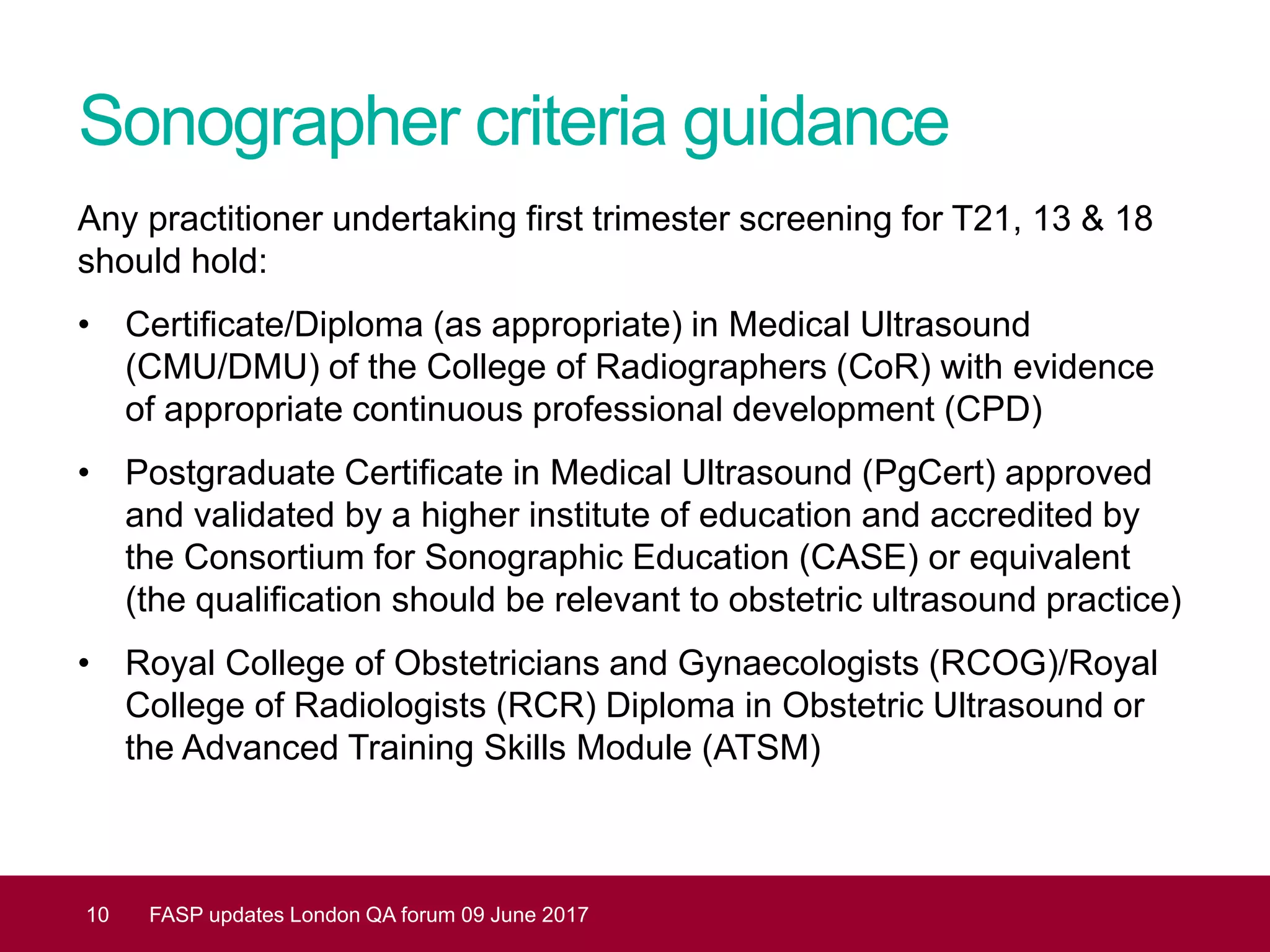 Sonographer criteria guidance

Any practitioner undertaking first trimester screening for T21, 13 & 18 should hold:

• Certificate/Diploma (as appropriate) in Medical Ultrasound (CMU/DMU) of the College of Radiographers (CoR) with evidence of appropriate continuous professional development (CPD)

• Postgraduate Certificate in Medical Ultrasound (PgCert) approved and validated by a higher institute of education and accredited by the Consortium for Sonographic Education (CASE) or equivalent (the qualification should be relevant to obstetric ultrasound practice)

• Royal College of Obstetricians and Gynaecologists (RCOG)/Royal College of Radiologists (RCR) Diploma in Obstetric Ultrasound or the Advanced Training Skills Module (ATSM)

10 FASP updates London QA forum 09 June 2017